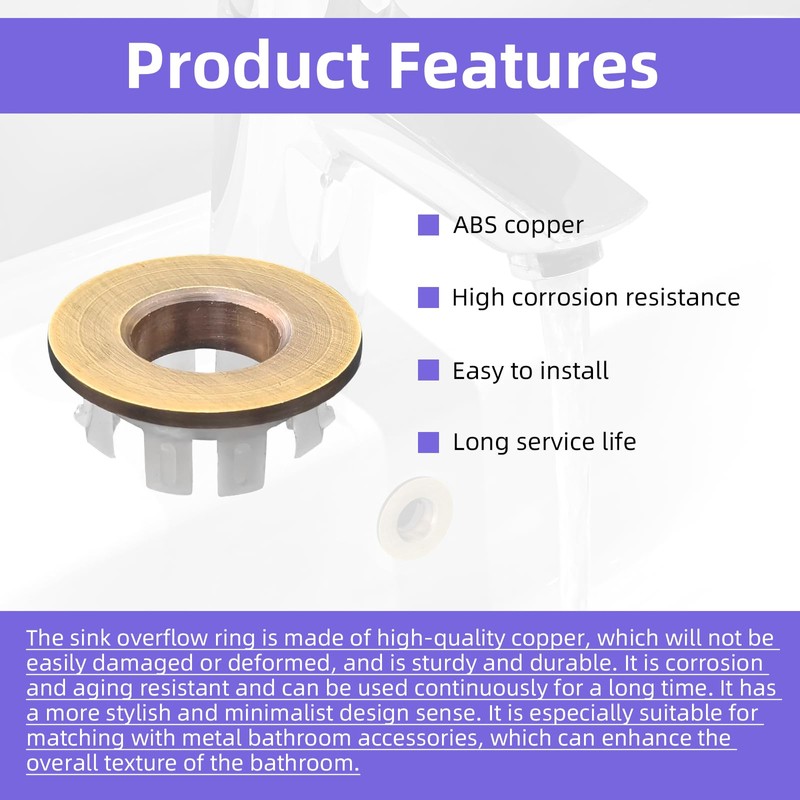 Product Features

ABS copper

High corrosion resistance

Easy to install

Long service life

The sink overflow ring is made of high-quality copper, which will not be easily damaged or deformed, and is sturdy and durable. It is corrosion and aging resistant and can be used continuously for a long time. It has a more stylish and minimalist design sense. It is especially suitable for matching with metal bathroom accessories, which can enhance the overall texture of the bathroom.